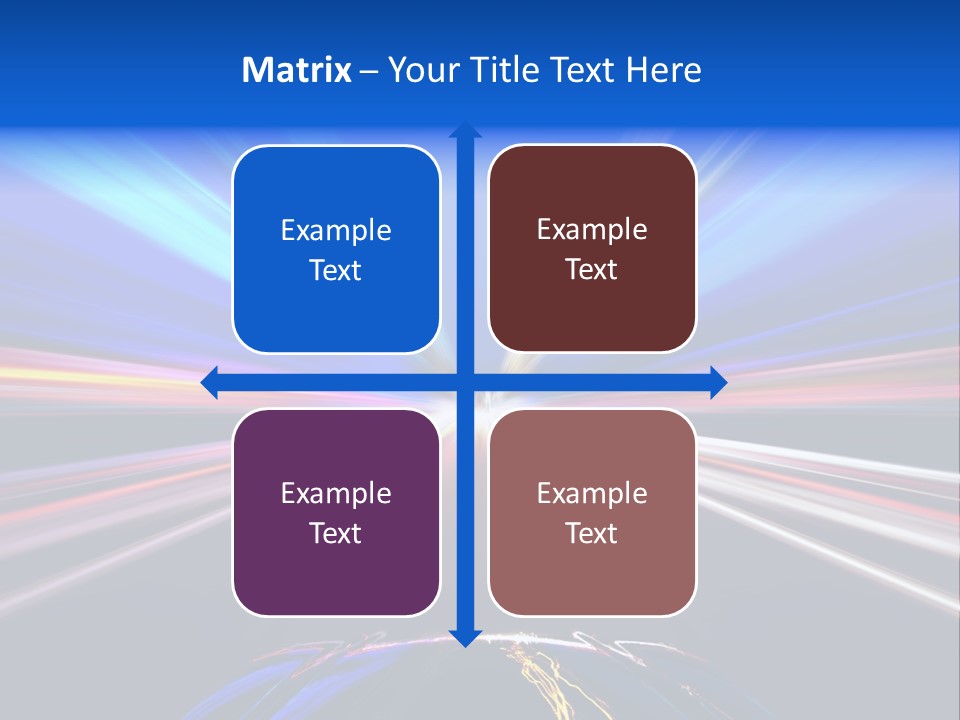 Matrix – Your Title Text Here

Example Text

Example Text

Example Text

Example Text